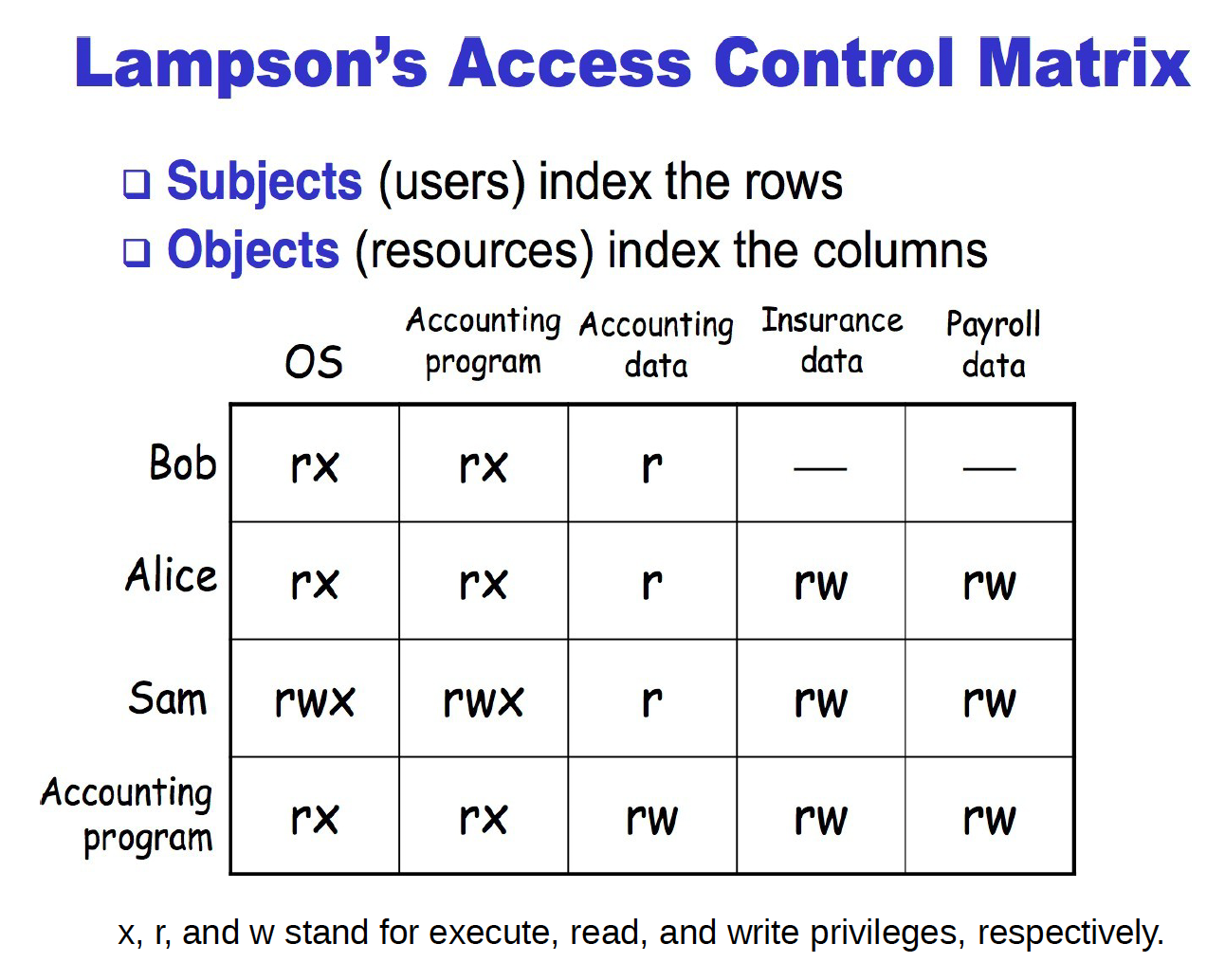 Lampson's Access Control Matrix

❑ Subjects (users) index the rows
❑ Objects (resources) index the columns

| | OS | Accounting program | Accounting data | Insurance data | Payroll data |
|---|---|---|---|---|---|
| Bob | rx | rx | r | — | — |
| Alice | rx | rx | r | rw | rw |
| Sam | rwx | rwx | r | rw | rw |
| Accounting program | rx | rx | rw | rw | rw |

x, r, and w stand for execute, read, and write privileges, respectively.